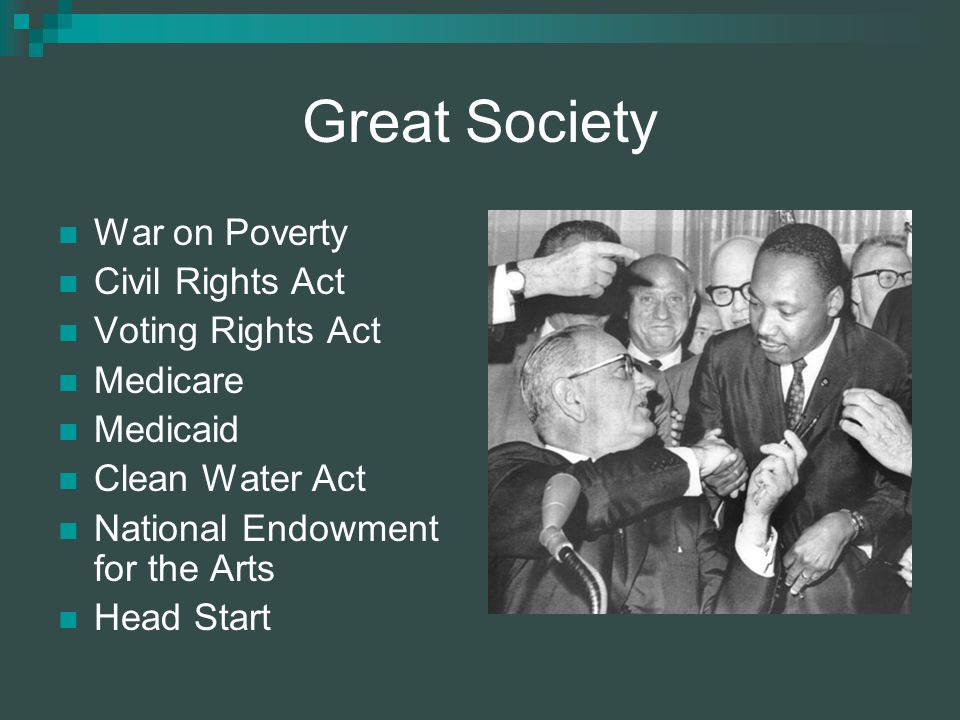 Great Society

- War on Poverty
- Civil Rights Act
- Voting Rights Act
- Medicare
- Medicaid
- Clean Water Act
- National Endowment for the Arts
- Head Start